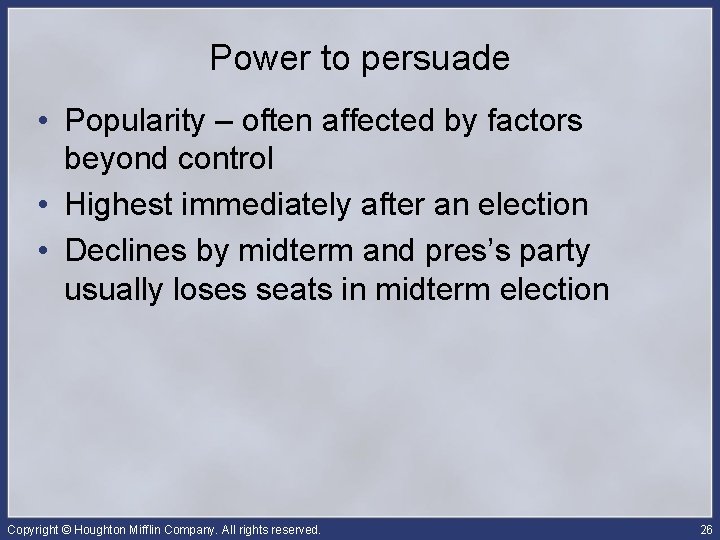 Power to persuade

• Popularity – often affected by factors beyond control
• Highest immediately after an election
• Declines by midterm and pres's party usually loses seats in midterm election

Copyright © Houghton Mifflin Company. All rights reserved.

26